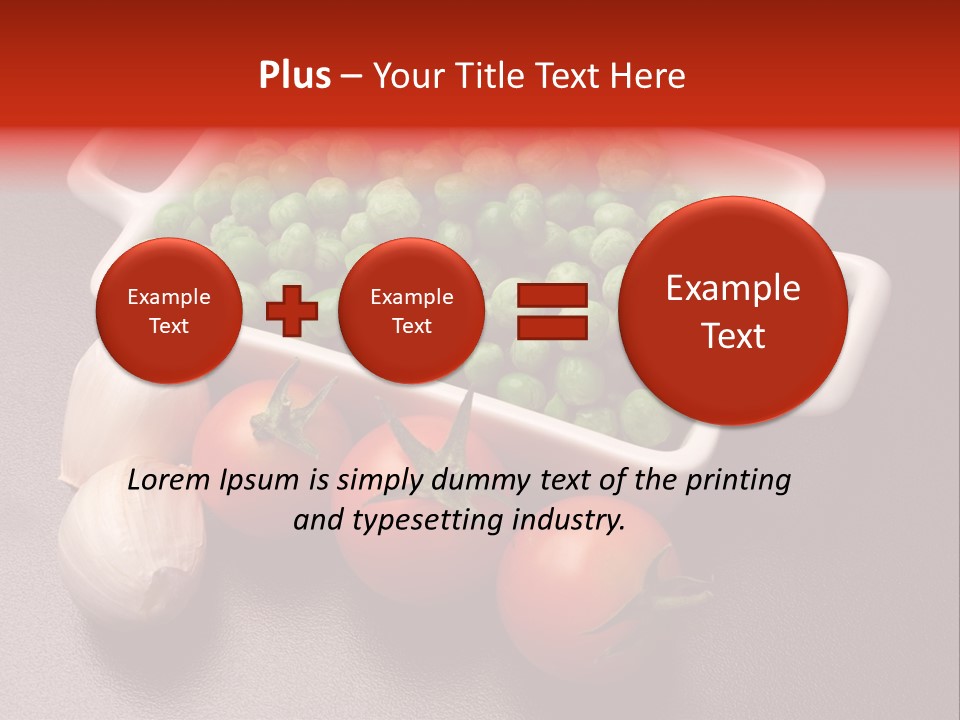 Plus – Your Title Text Here

Example Text

Example Text

Example Text

Lorem Ipsum is simply dummy text of the printing and typesetting industry.